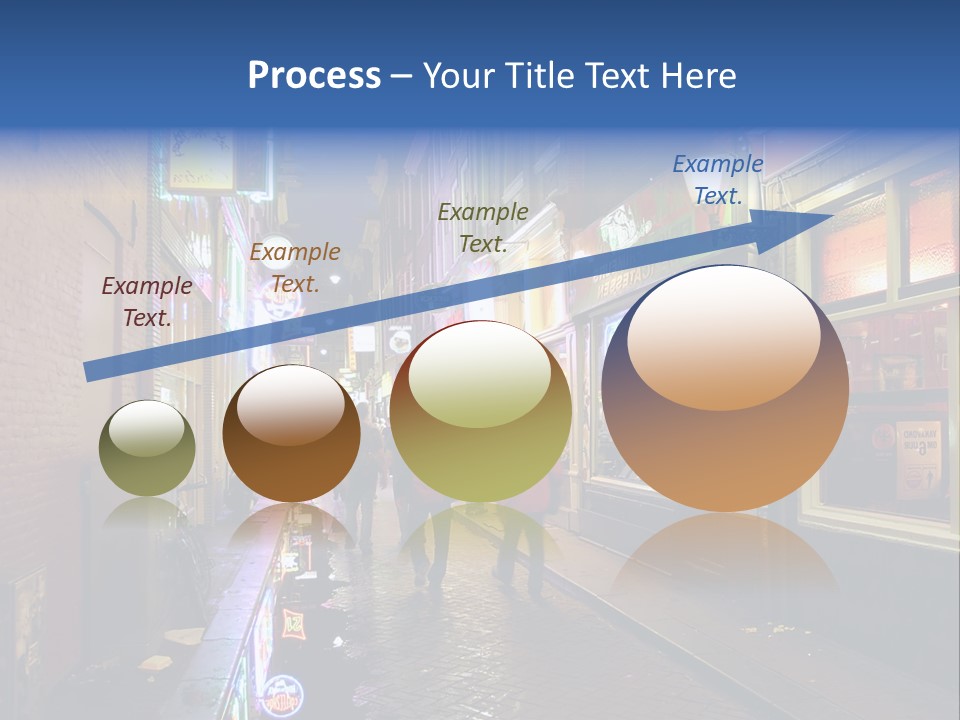 Process – Your Title Text Here

Example Text.

Example Text.

Example Text.

Example Text.